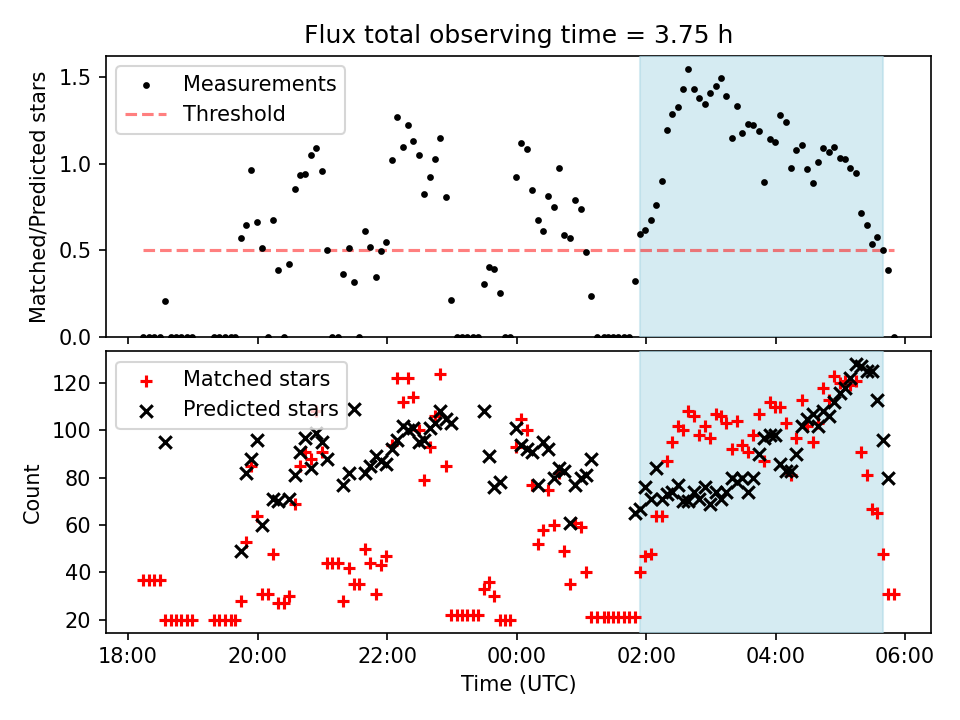 Flux total observing time = 3.75 h

Measurements
Threshold

Matched/Predicted stars

1.5
1.0
0.5
0.0

Matched stars
Predicted stars

Count

120
100
80
60
40
20

18:00
20:00
22:00
00:00
02:00
04:00
06:00

Time (UTC)